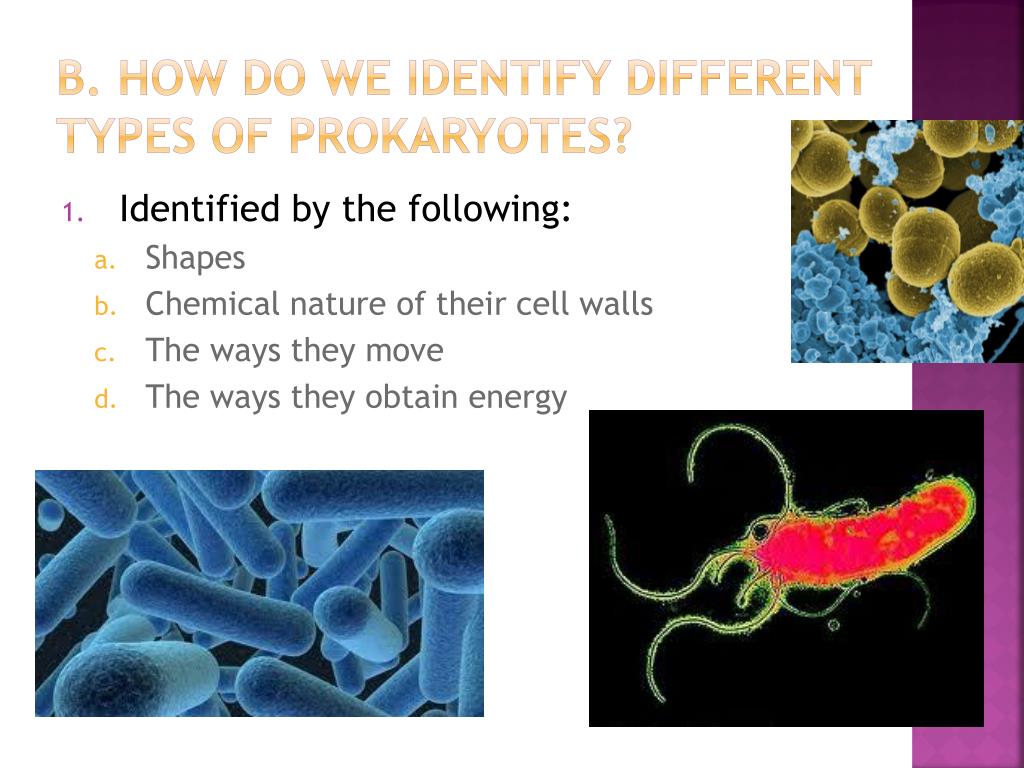 B. HOW DO WE IDENTIFY DIFFERENT TYPES OF PROKARYOTES?

1. Identified by the following:
a. Shapes
b. Chemical nature of their cell walls
c. The ways they move
d. The ways they obtain energy